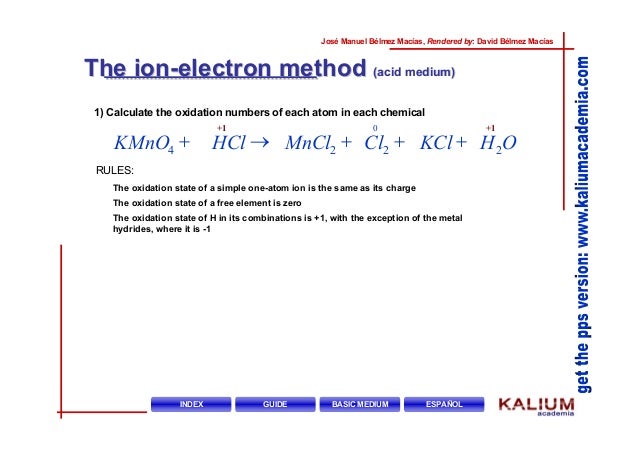 José Manuel Bélmez Macías, Rendered by: David Bélmez Macías

The ion-electron method (acid medium)

1) Calculate the oxidation numbers of each atom in each chemical

$KMnO_4 + \overset{+1}{H}Cl \rightarrow MnCl_2 + \overset{0}{Cl_2} + KCl + \overset{+1}{H_2}O$

RULES:

The oxidation state of a simple one-atom ion is the same as its charge

The oxidation state of a free element is zero

The oxidation state of H in its combinations is +1, with the exception of the metal hydrides, where it is -1

get the pps version: www.kaliumacademia.com

INDEX GUIDE BASIC MEDIUM ESPAÑOL

KALIUM academia